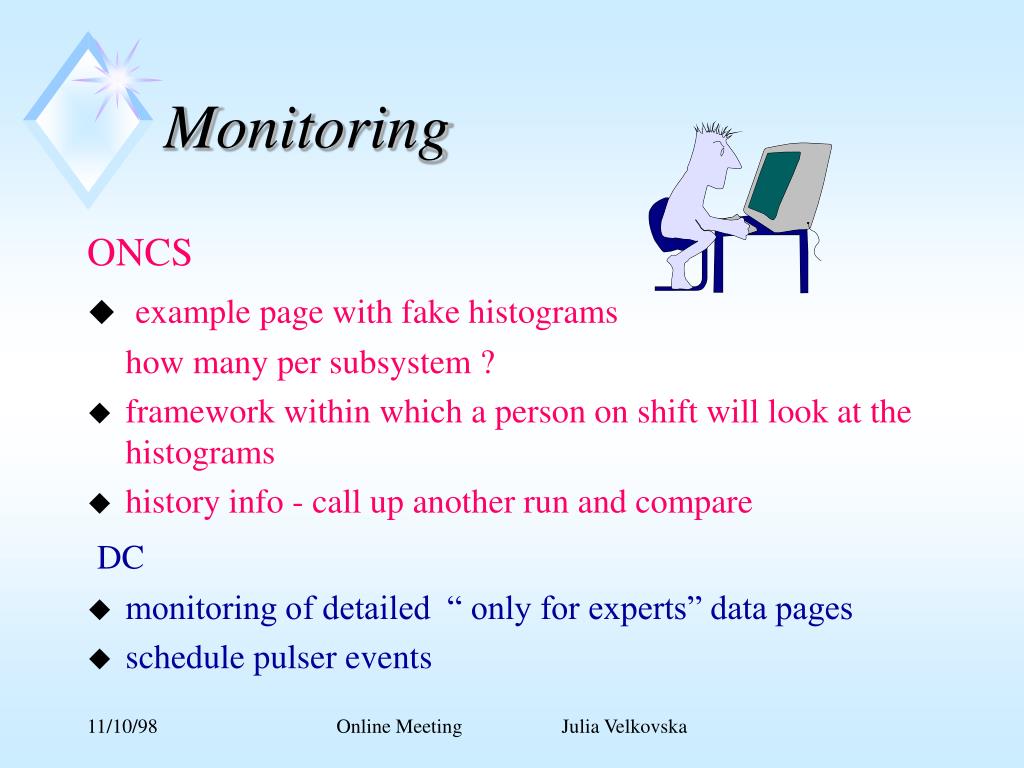 Monitoring

ONCS

◆ example page with fake histograms

how many per subsystem ?

◆ framework within which a person on shift will look at the histograms

◆ history info - call up another run and compare

DC

◆ monitoring of detailed “ only for experts” data pages

◆ schedule pulser events

11/10/98 Online Meeting Julia Velkovska